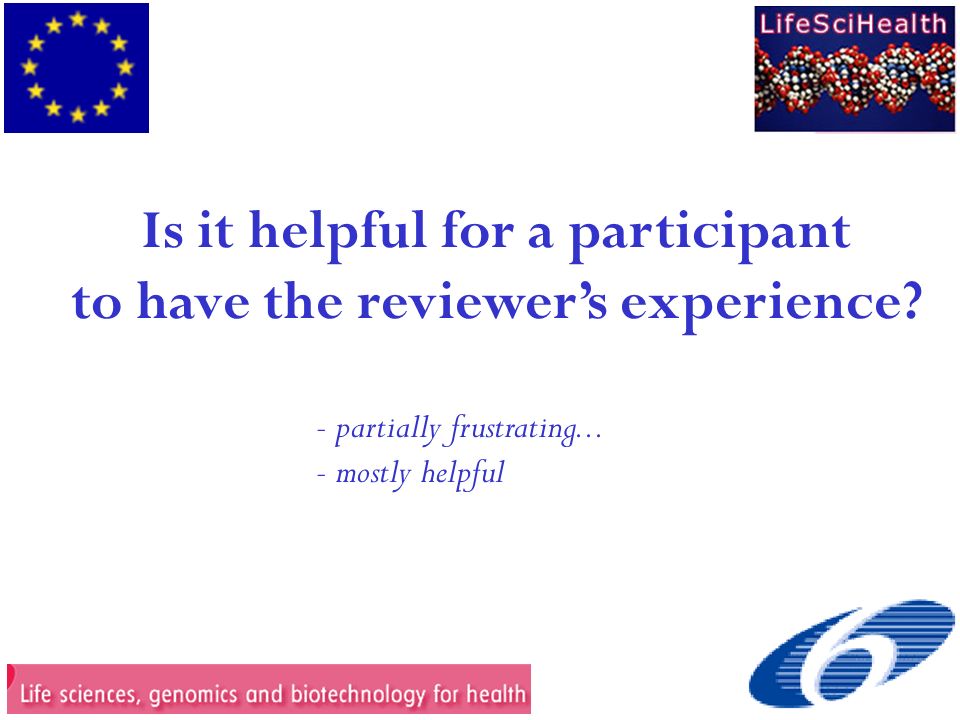 LifeSciHealth

Is it helpful for a participant to have the reviewer's experience?

- partially frustrating…
- mostly helpful

Life sciences, genomics and biotechnology for health

6